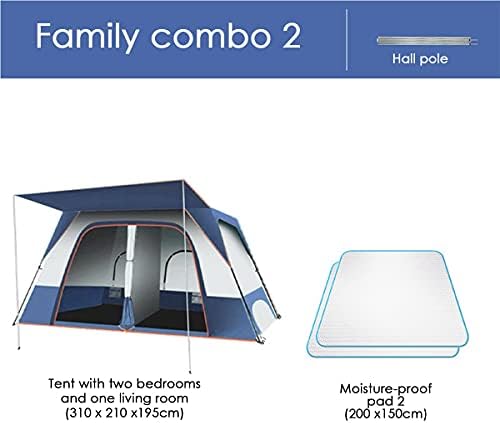 Family combo 2

Hall pole

Tent with two bedrooms and one living room (310 x 210 x195cm)

Moisture-proof pad 2 (200 x150cm)